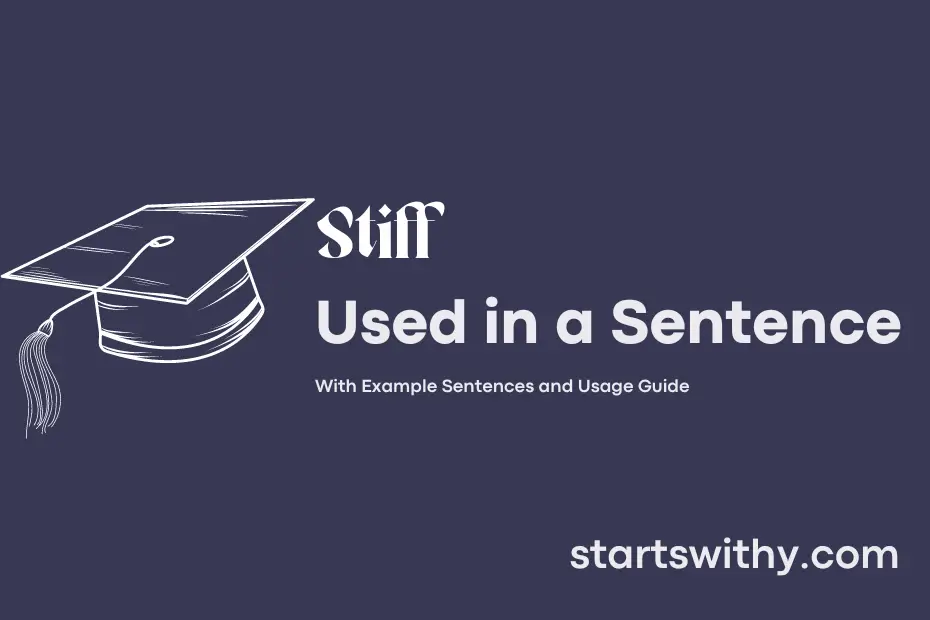 Stiff

Used in a Sentence

With Example Sentences and Usage Guide

startswithy.com